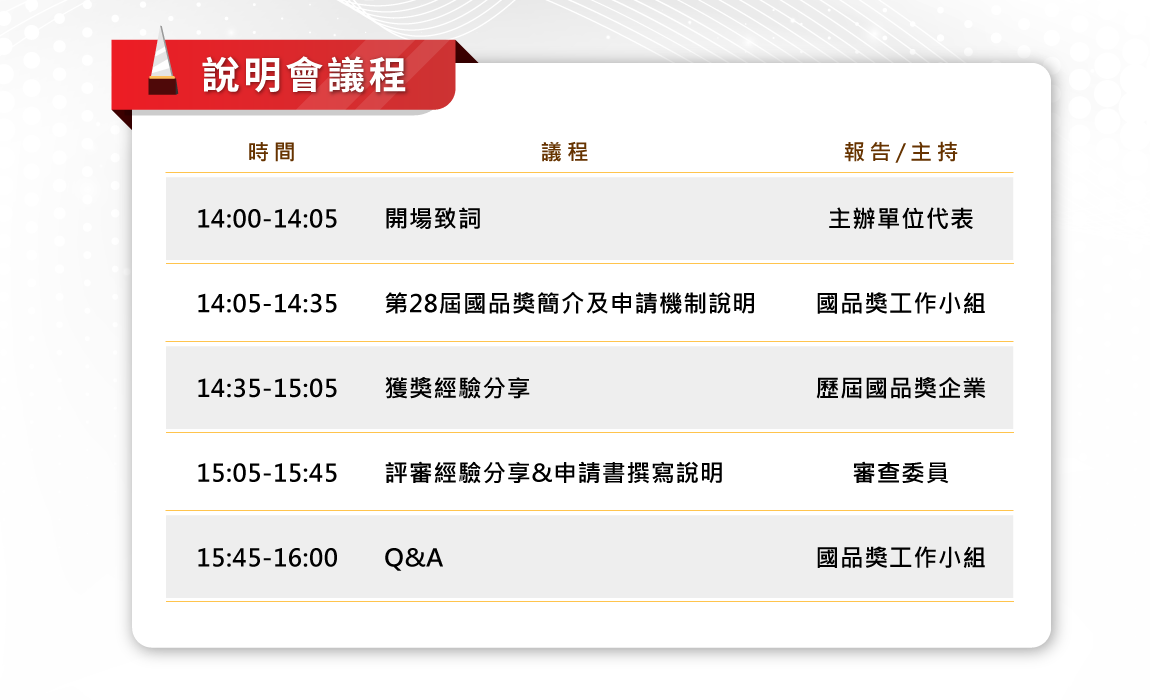 說明會議程

| 時間 | 議程 | 報告/主持 |
|---|---|---|
| 14:00-14:05 | 開場致詞 | 主辦單位代表 |
| 14:05-14:35 | 第28屆國品獎簡介及申請機制說明 | 國品獎工作小組 |
| 14:35-15:05 | 獲獎經驗分享 | 歷屆國品獎企業 |
| 15:05-15:45 | 評審經驗分享&申請書撰寫說明 | 審查委員 |
| 15:45-16:00 | Q&A | 國品獎工作小組 |